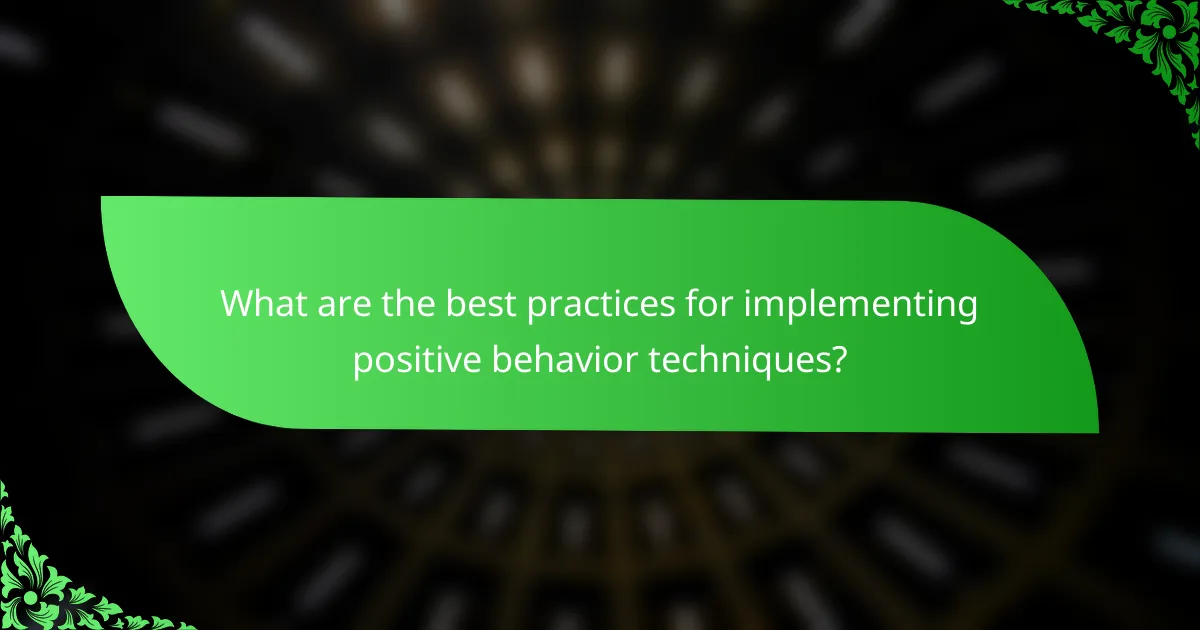 What are the best practices for implementing positive behavior techniques?